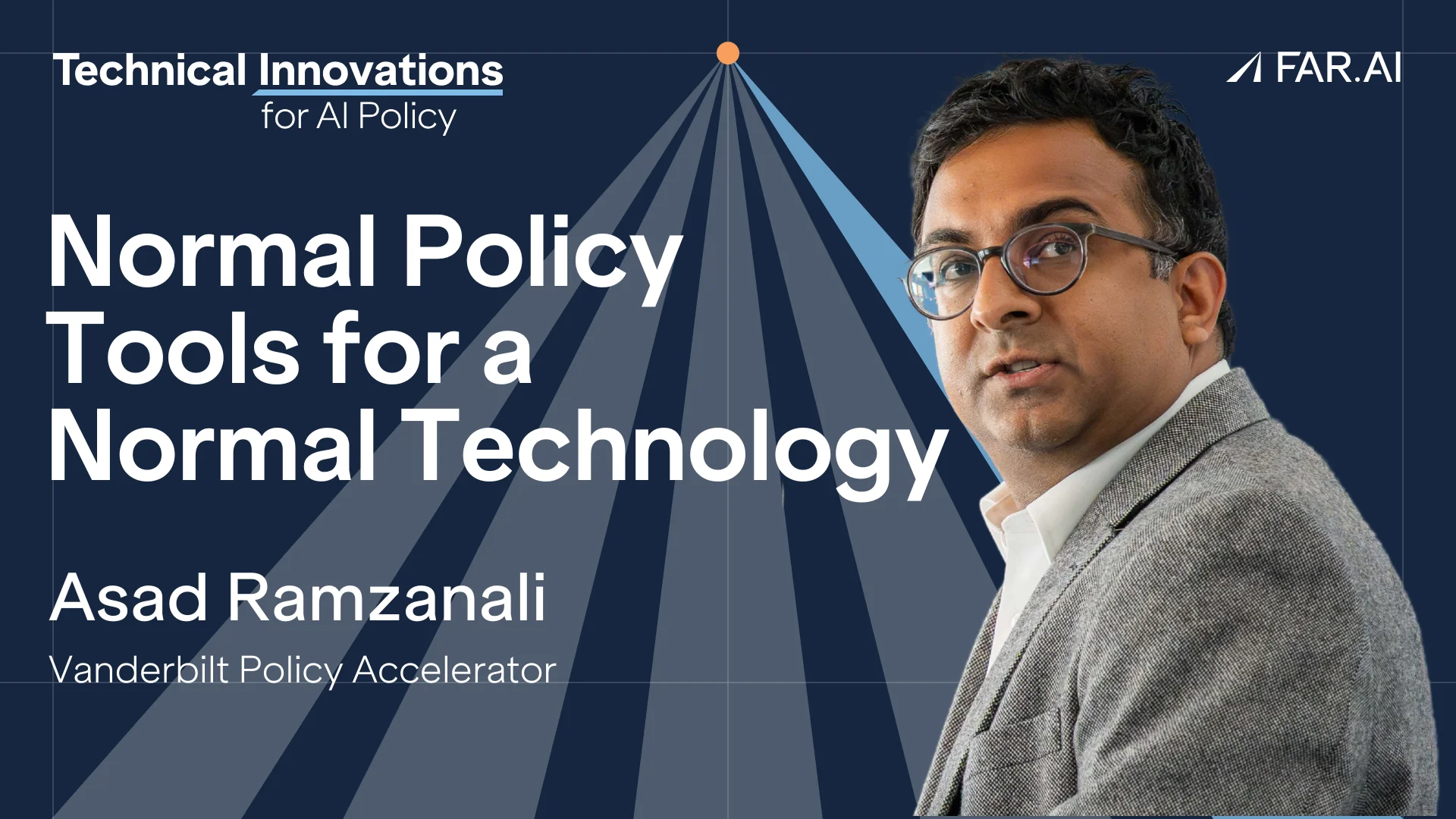 Technical Innovations
for AI Policy

FAR.AI

Normal Policy Tools for a Normal Technology

Asad Ramzanali

Vanderbilt Policy Accelerator